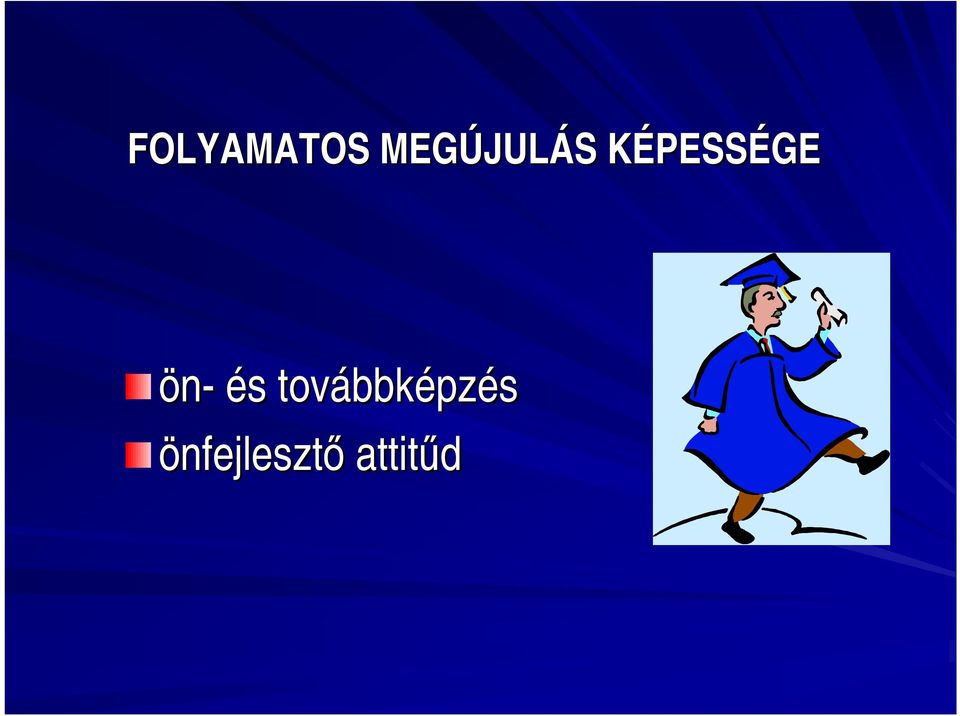 FOLYAMATOS MEGÚJULÁS KÉPESSÉGE

ön- és továbbképzés
önfejlesztő attitűd